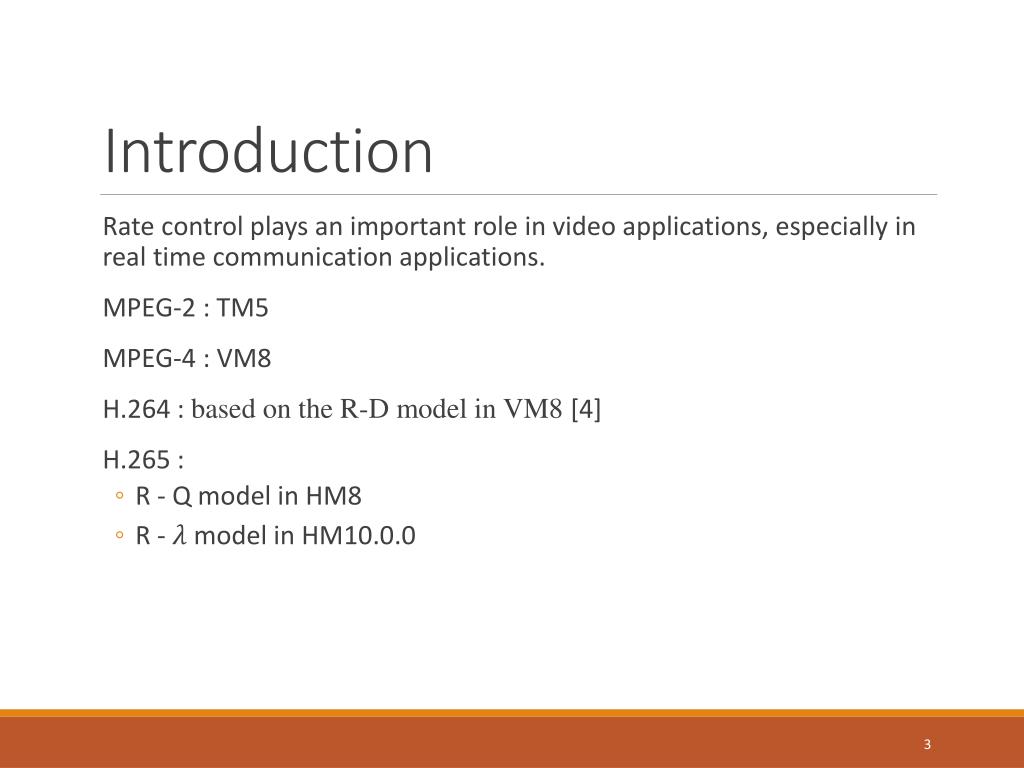 Introduction

Rate control plays an important role in video applications, especially in real time communication applications.

MPEG-2 : TM5

MPEG-4 : VM8

H.264 : based on the R-D model in VM8 [4]

H.265 :
◦ R - Q model in HM8
◦ R - $\lambda$ model in HM10.0.0

3